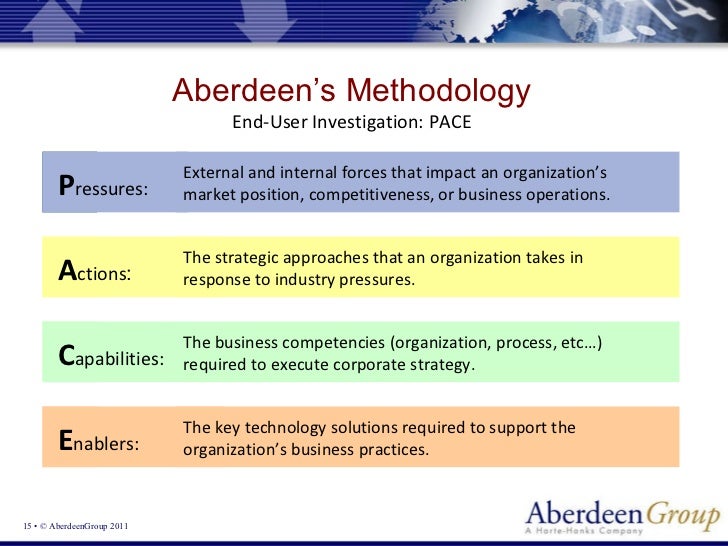 Aberdeen's Methodology
End-User Investigation: PACE

Pressures: External and internal forces that impact an organization's market position, competitiveness, or business operations.

Actions: The strategic approaches that an organization takes in response to industry pressures.

Capabilities: The business competencies (organization, process, etc…) required to execute corporate strategy.

Enablers: The key technology solutions required to support the organization's business practices.

15 • © AberdeenGroup 2011

AberdeenGroup
A Harte-Hanks Company